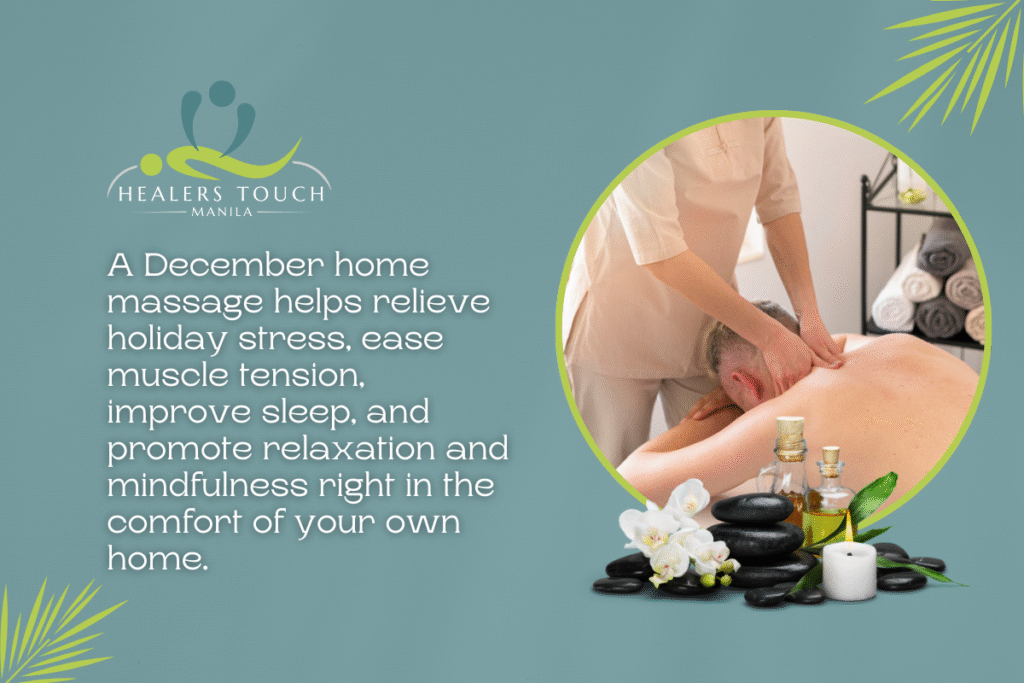 HEALERS TOUCH
MANILA

A December home massage helps relieve holiday stress, ease muscle tension, improve sleep, and promote relaxation and mindfulness right in the comfort of your own home.